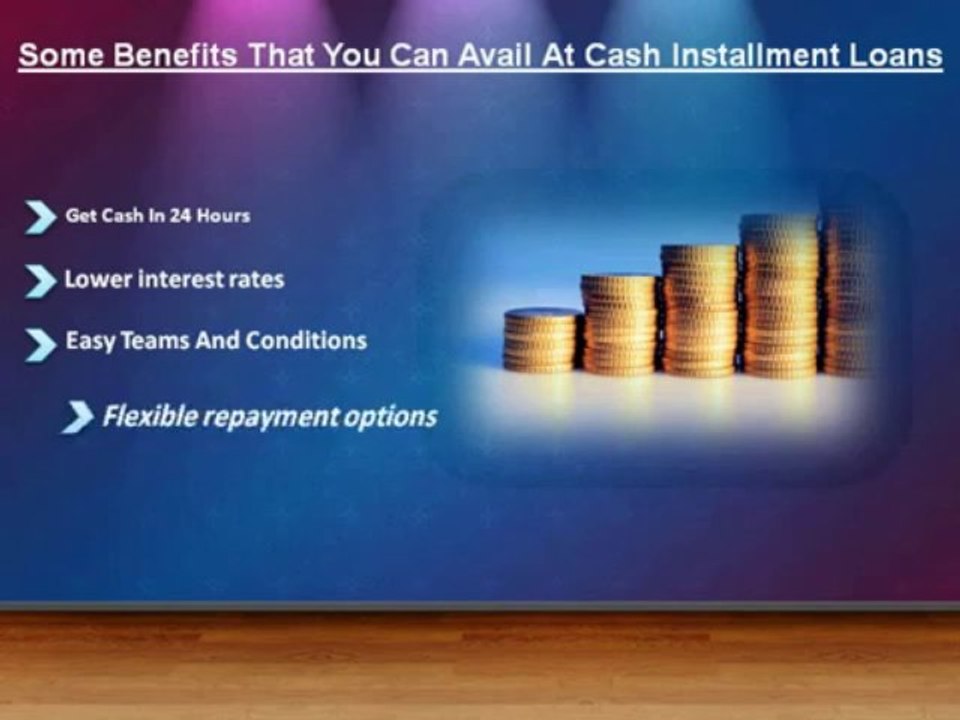 Some Benefits That You Can Avail At Cash Installment Loans

Get Cash In 24 Hours

Lower interest rates

Easy Teams And Conditions

Flexible repayment options